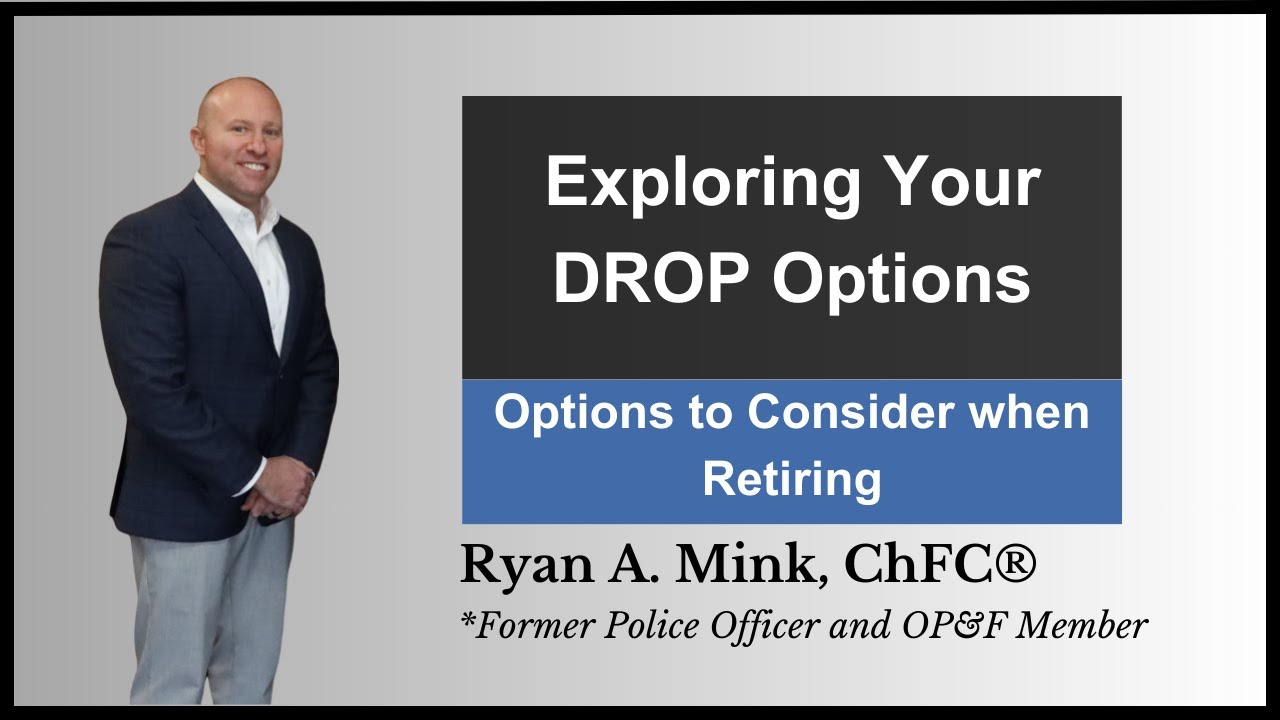 Exploring Your DROP Options

Options to Consider when Retiring

Ryan A. Mink, ChFC®

*Former Police Officer and OP&F Member